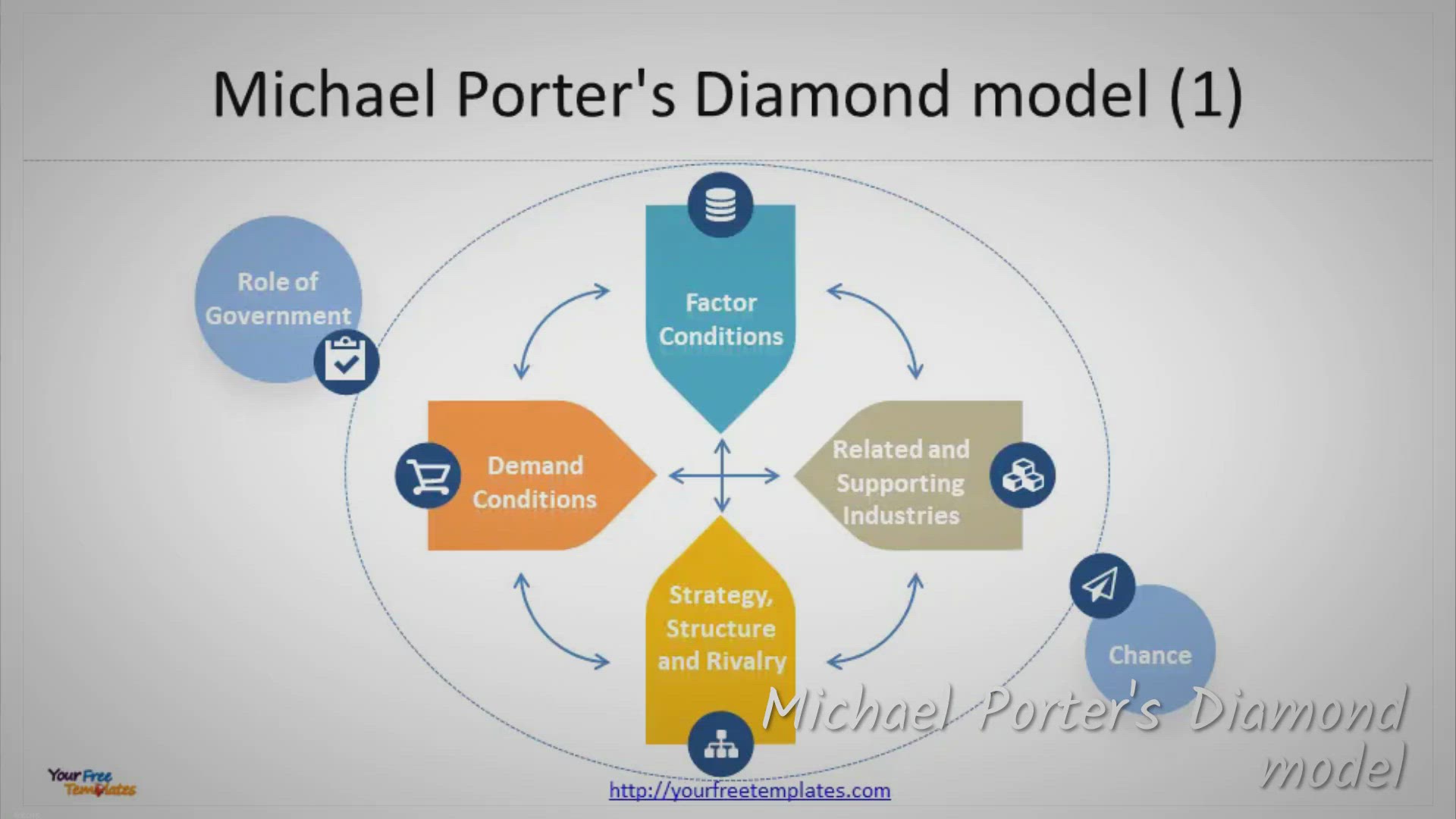 Michael Porter's Diamond model (1)

Role of Government

Factor Conditions

Demand Conditions

Related and Supporting Industries

Strategy, Structure and Rivalry

Chance

Michael Porter's Diamond model

Your Free Templates

http://yourfreetemplates.com